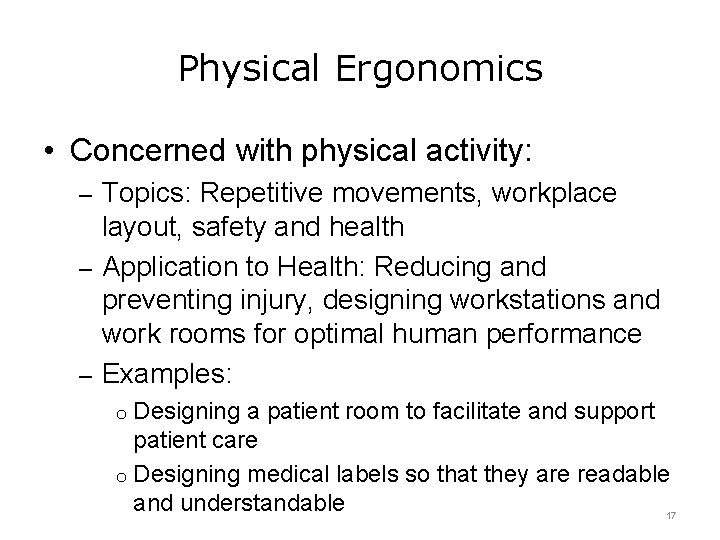 Physical Ergonomics

• Concerned with physical activity:
– Topics: Repetitive movements, workplace layout, safety and health
– Application to Health: Reducing and preventing injury, designing workstations and work rooms for optimal human performance
– Examples:
o Designing a patient room to facilitate and support patient care
o Designing medical labels so that they are readable and understandable

17